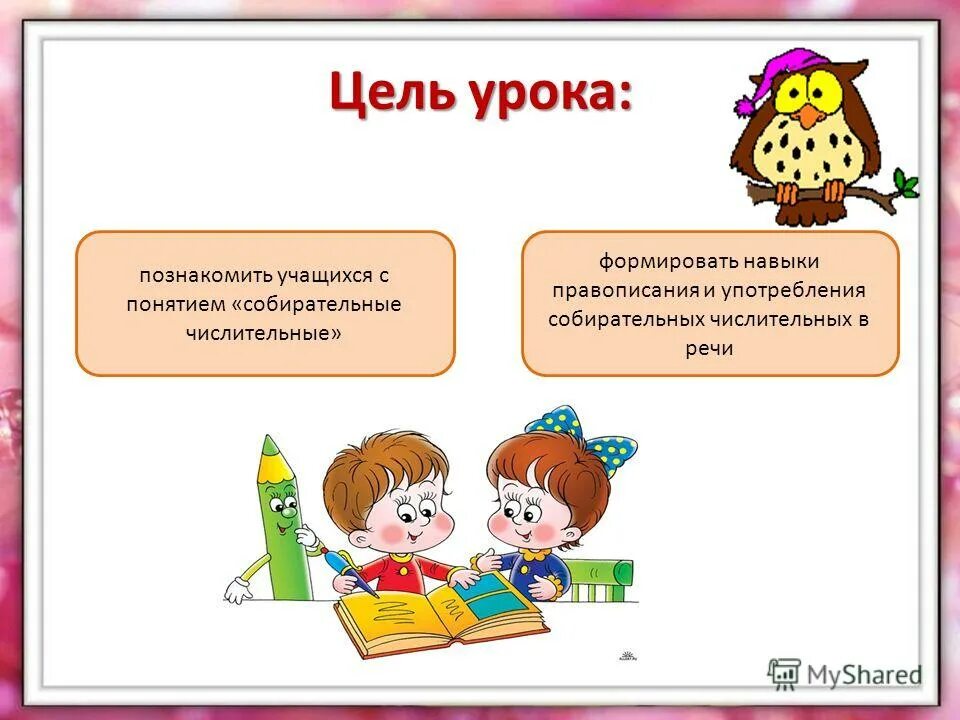 Цель урока:

познакомить учащихся с понятием «собирательные числительные»

формировать навыки правописания и употребления собирательных числительных в речи

MyShared